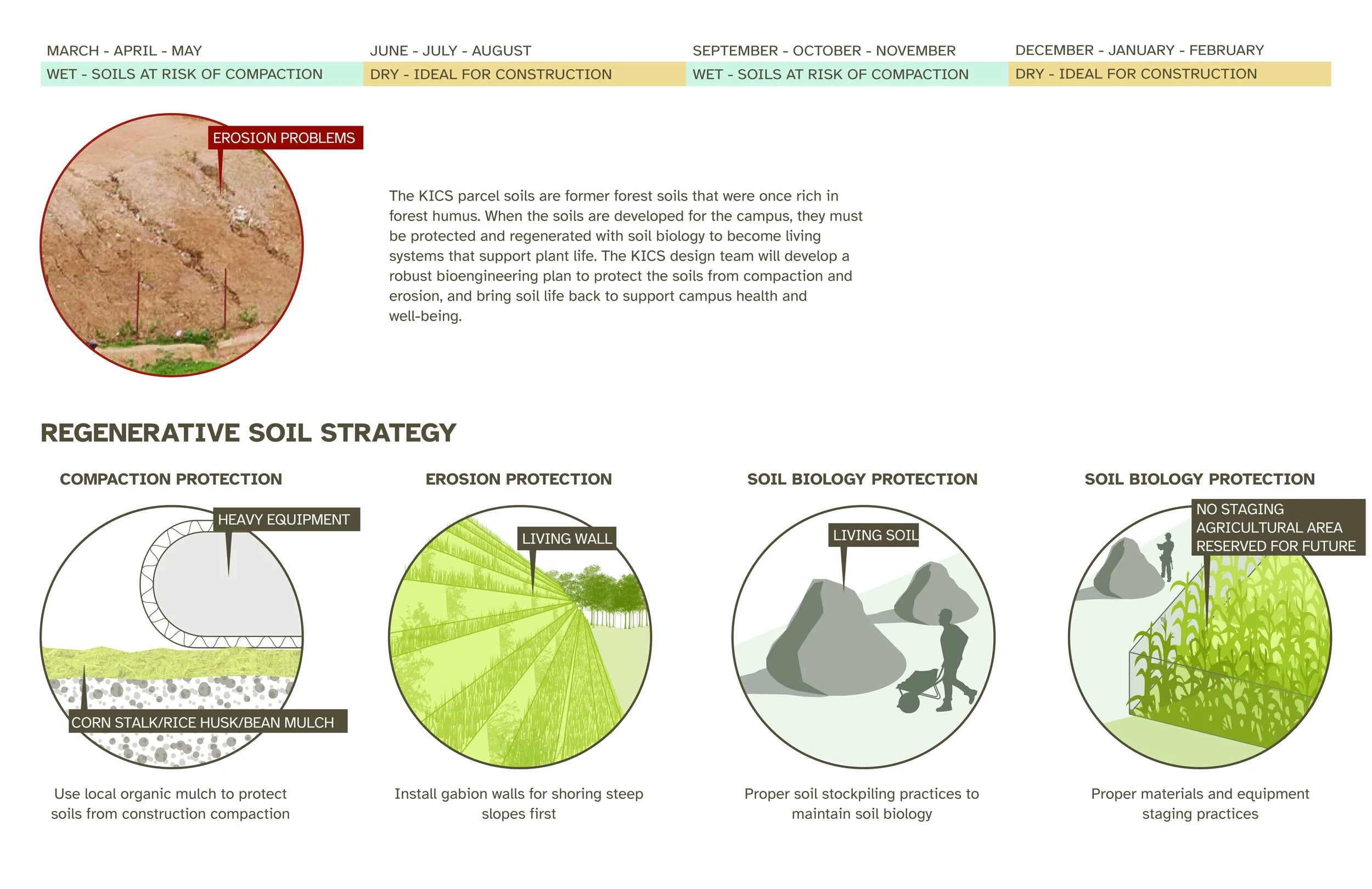 MARCH - APRIL - MAY
WET - SOILS AT RISK OF COMPACTION

JUNE - JULY - AUGUST
DRY - IDEAL FOR CONSTRUCTION

SEPTEMBER - OCTOBER - NOVEMBER
WET - SOILS AT RISK OF COMPACTION

DECEMBER - JANUARY - FEBRUARY
DRY - IDEAL FOR CONSTRUCTION

EROSION PROBLEMS

The KICS parcel soils are former forest soils that were once rich in forest humus. When the soils are developed for the campus, they must be protected and regenerated with soil biology to become living systems that support plant life. The KICS design team will develop a robust bioengineering plan to protect the soils from compaction and erosion, and bring soil life back to support campus health and well-being.

REGENERATIVE SOIL STRATEGY

COMPACTION PROTECTION

HEAVY EQUIPMENT

CORN STALK/RICE HUSK/BEAN MULCH

Use local organic mulch to protect soils from construction compaction

EROSION PROTECTION

LIVING WALL

Install gabion walls for shoring steep slopes first

SOIL BIOLOGY PROTECTION

LIVING SOIL

Proper soil stockpiling practices to maintain soil biology

SOIL BIOLOGY PROTECTION

NO STAGING
AGRICULTURAL AREA
RESERVED FOR FUTURE

Proper materials and equipment staging practices